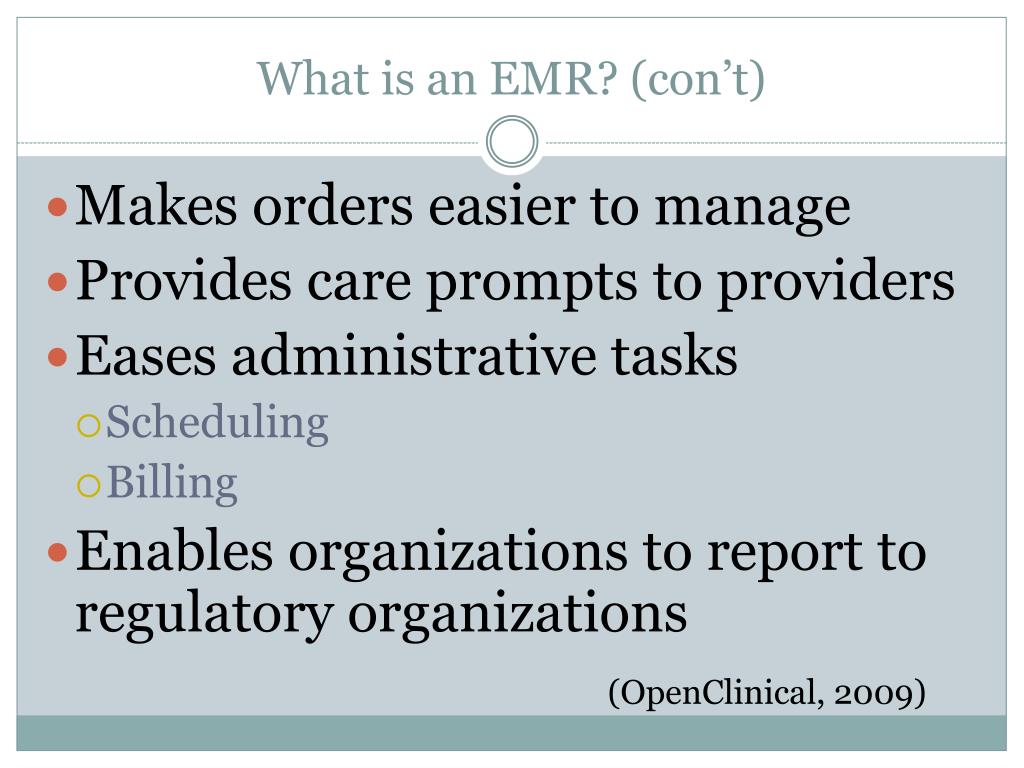 What is an EMR? (con’t)

Makes orders easier to manage
Provides care prompts to providers
Eases administrative tasks
Scheduling
Billing
Enables organizations to report to regulatory organizations

(OpenClinical, 2009)